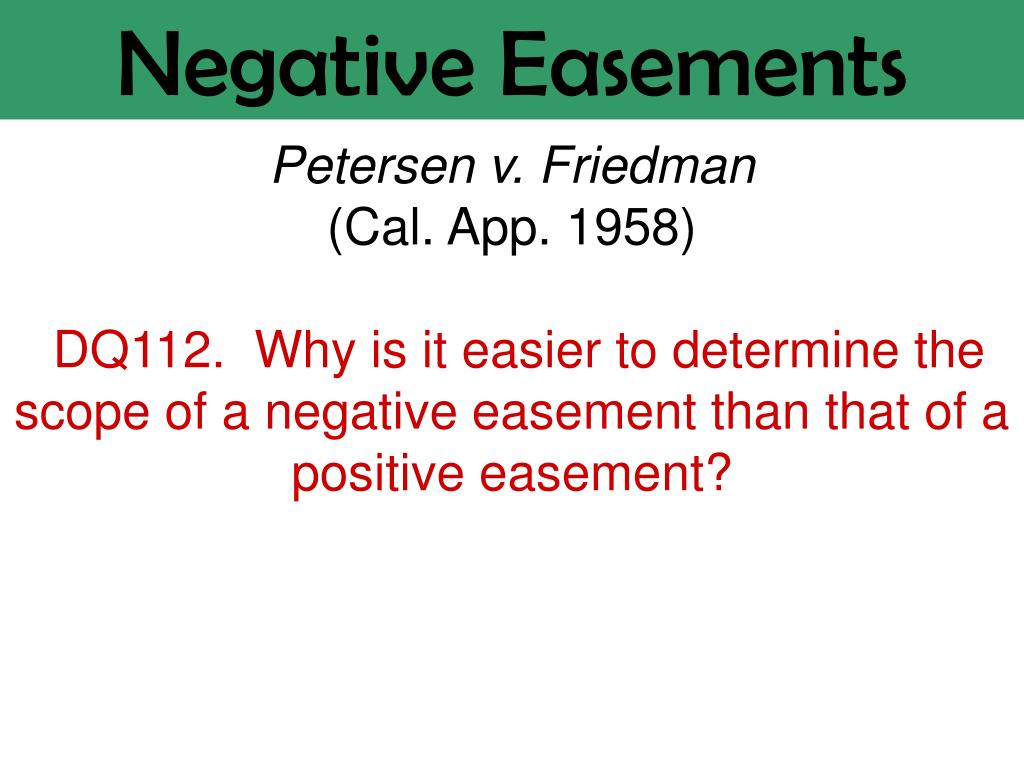 Negative Easements

Petersen v. Friedman
(Cal. App. 1958)

DQ112. Why is it easier to determine the scope of a negative easement than that of a positive easement?